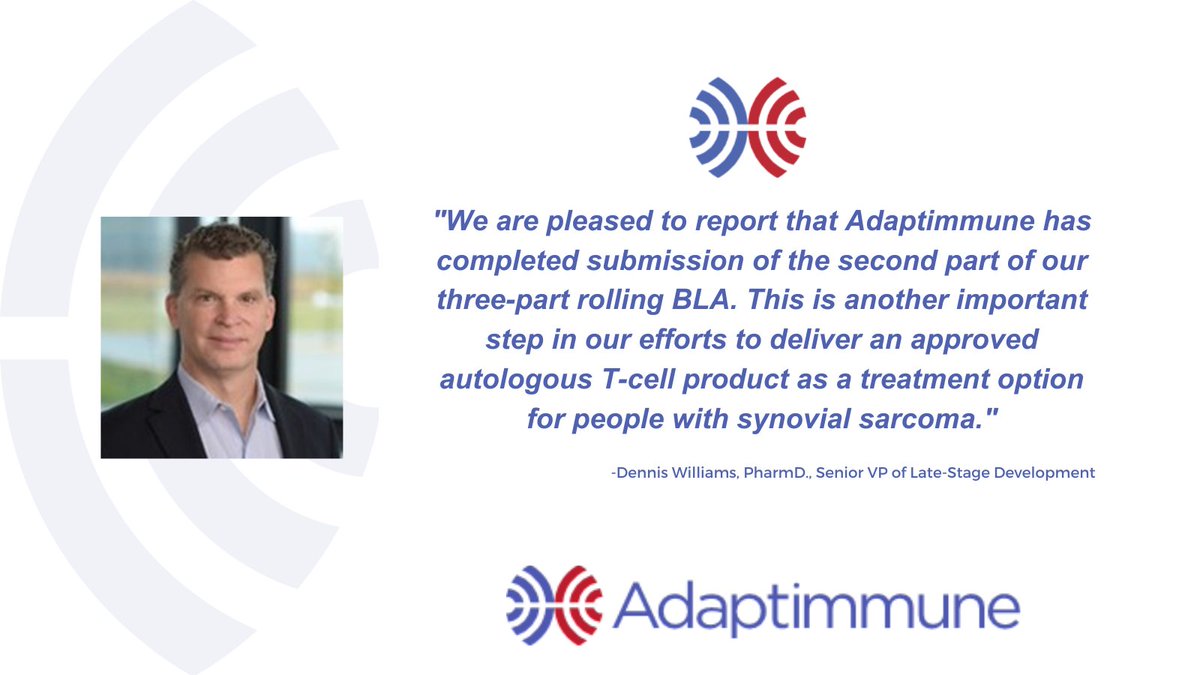 "We are pleased to report that Adaptimmune has completed submission of the second part of our three-part rolling BLA. This is another important step in our efforts to deliver an approved autologous T-cell product as a treatment option for people with synovial sarcoma."

-Dennis Williams, PharmD., Senior VP of Late-Stage Development

Adaptimmune